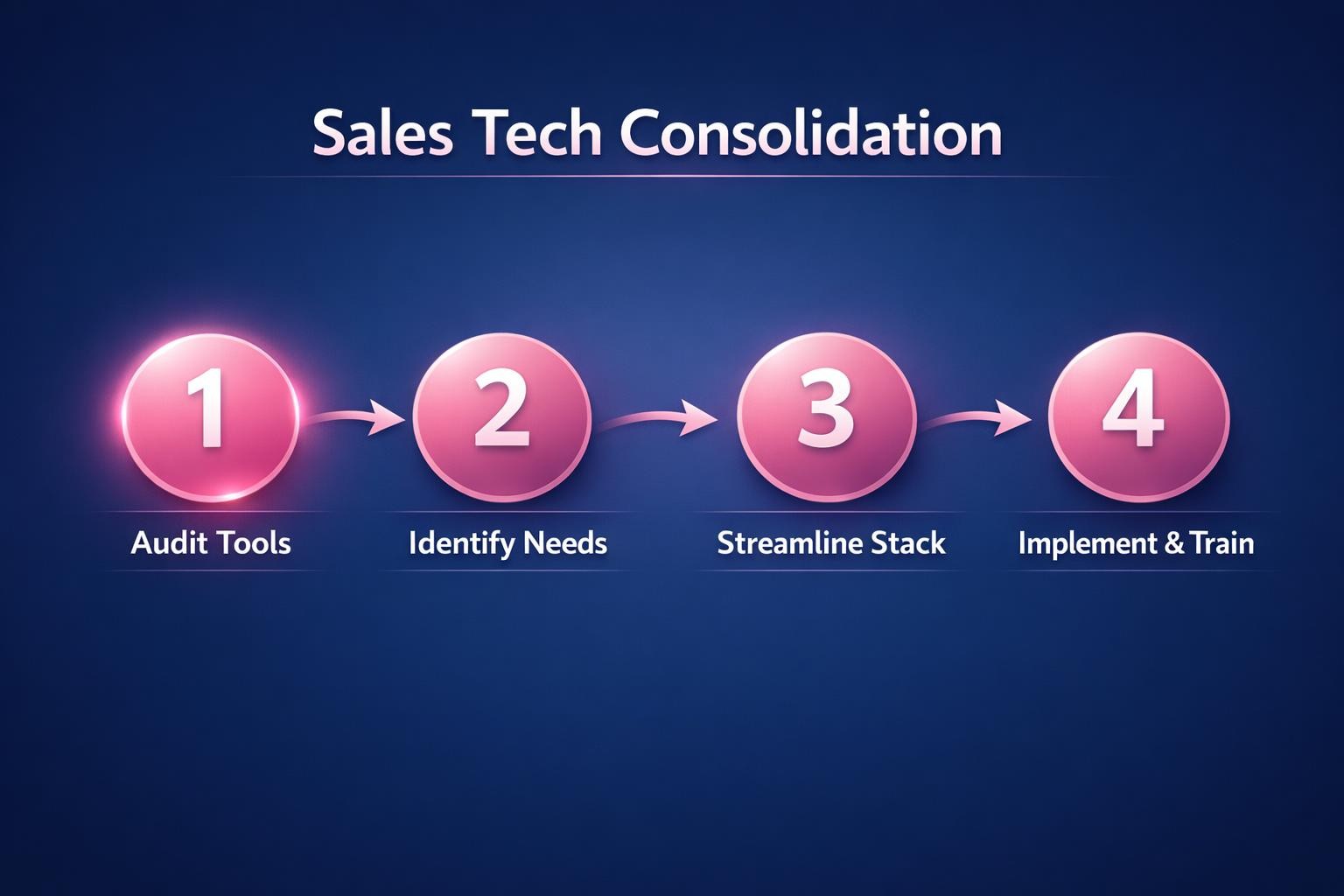 Sales Tech Consolidation

1

Audit Tools

2

Identify Needs

3

Streamline Stack

4

Implement & Train